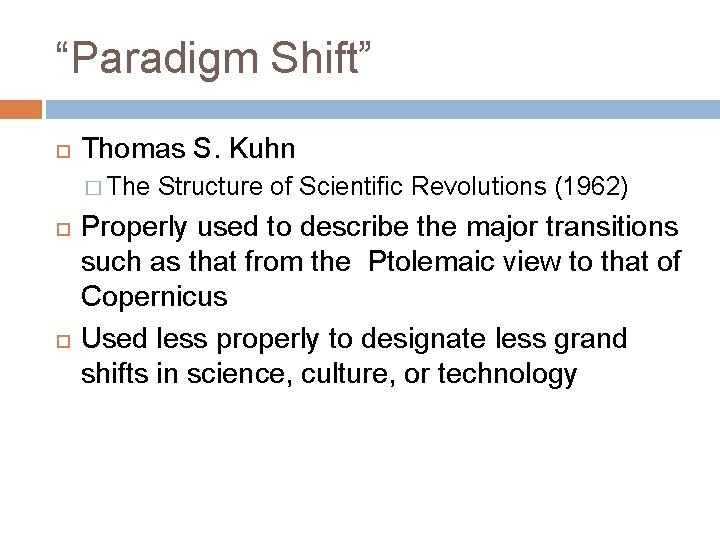 “Paradigm Shift”

Thomas S. Kuhn

The Structure of Scientific Revolutions (1962)

Properly used to describe the major transitions such as that from the Ptolemaic view to that of Copernicus

Used less properly to designate less grand shifts in science, culture, or technology